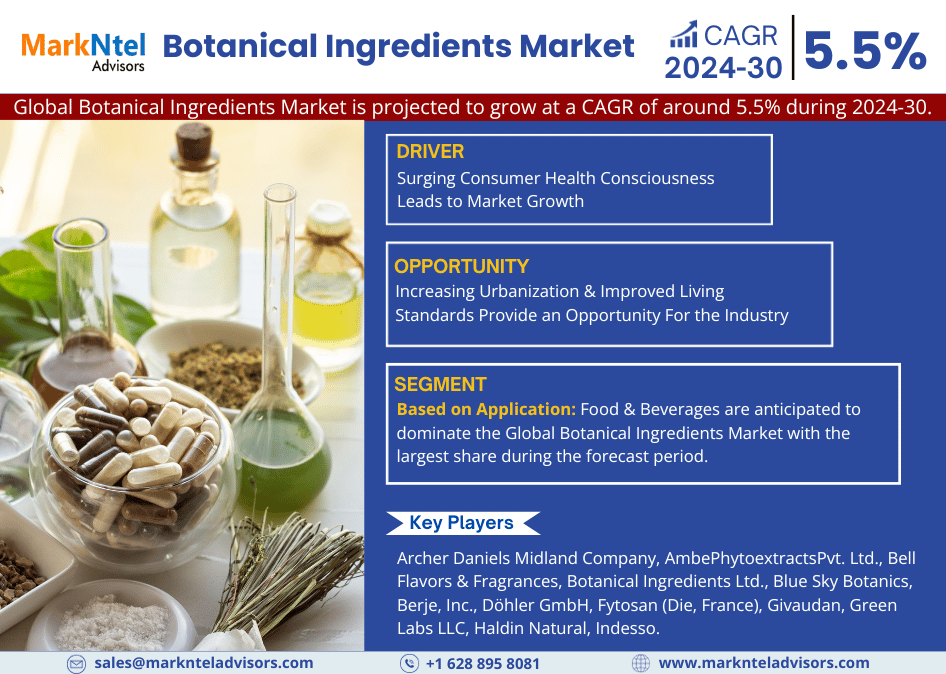 MarkNtel Advisors

Botanical Ingredients Market

CAGR 2024-30

5.5%

Global Botanical Ingredients Market is projected to grow at a CAGR of around 5.5% during 2024-30.

DRIVER

Surging Consumer Health Consciousness Leads to Market Growth

OPPORTUNITY

Increasing Urbanization & Improved Living Standards Provide an Opportunity For the Industry

SEGMENT

Based on Application: Food & Beverages are anticipated to dominate the Global Botanical Ingredients Market with the largest share during the forecast period.

Key Players

Archer Daniels Midland Company, AmbePhytoextractsPvt. Ltd., Bell Flavors & Fragrances, Botanical Ingredients Ltd., Blue Sky Botanics, Berje, Inc., Döhler GmbH, Fytosan (Die, France), Givaudan, Green Labs LLC, Haldin Natural, Indesso.

sales@marknteladvisors.com

+1 628 895 8081

www.marknteladvisors.com